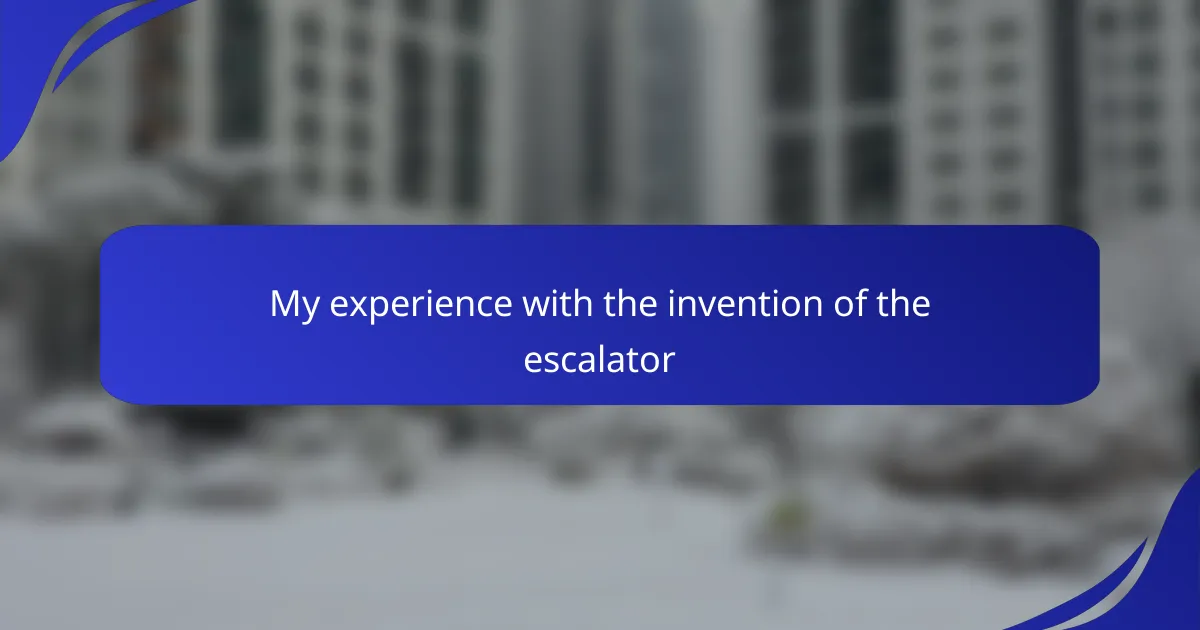 My experience with the invention of the escalator